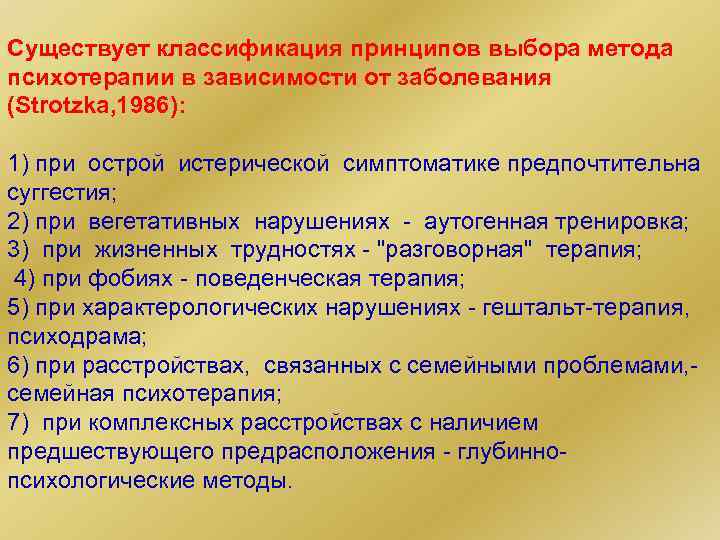 Существует классификация принципов выбора метода психотерапии в зависимости от заболевания (Strotzka,1986):

1) при острой истерической симптоматике предпочтительна суггестия;
2) при вегетативных нарушениях - аутогенная тренировка;
3) при жизненных трудностях - "разговорная" терапия;
4) при фобиях - поведенческая терапия;
5) при характерологических нарушениях - гештальт-терапия, психодрама;
6) при расстройствах, связанных с семейными проблемами,- семейная психотерапия;
7) при комплексных расстройствах с наличием предшествующего предрасположения - глубинно-психологические методы.